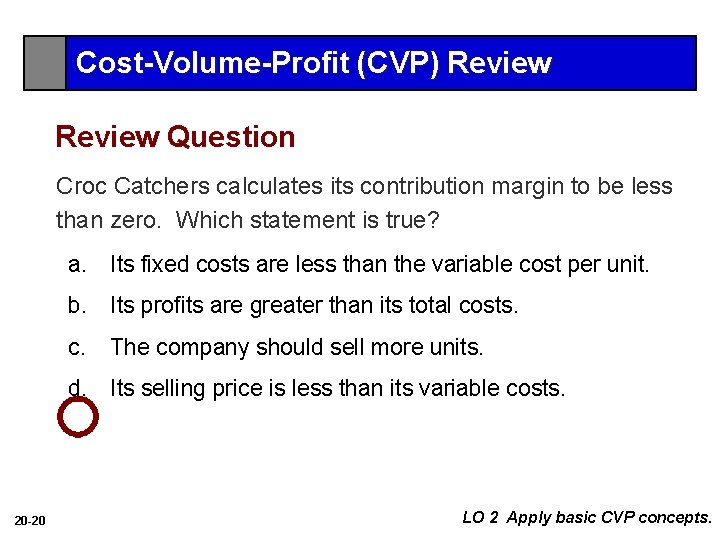 Cost-Volume-Profit (CVP) Review

Review Question

Croc Catchers calculates its contribution margin to be less than zero. Which statement is true?

a. Its fixed costs are less than the variable cost per unit.

b. Its profits are greater than its total costs.

c. The company should sell more units.

d. Its selling price is less than its variable costs.

20-20

LO 2 Apply basic CVP concepts.